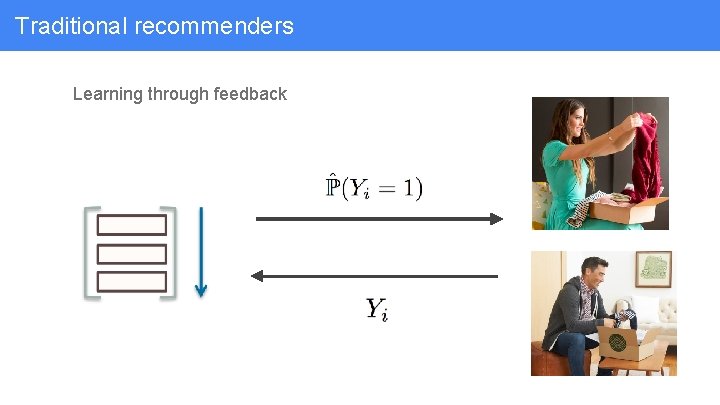 Traditional recommenders

Learning through feedback

$\hat{\mathbb{P}}(Y_i = 1)$

$Y_i$